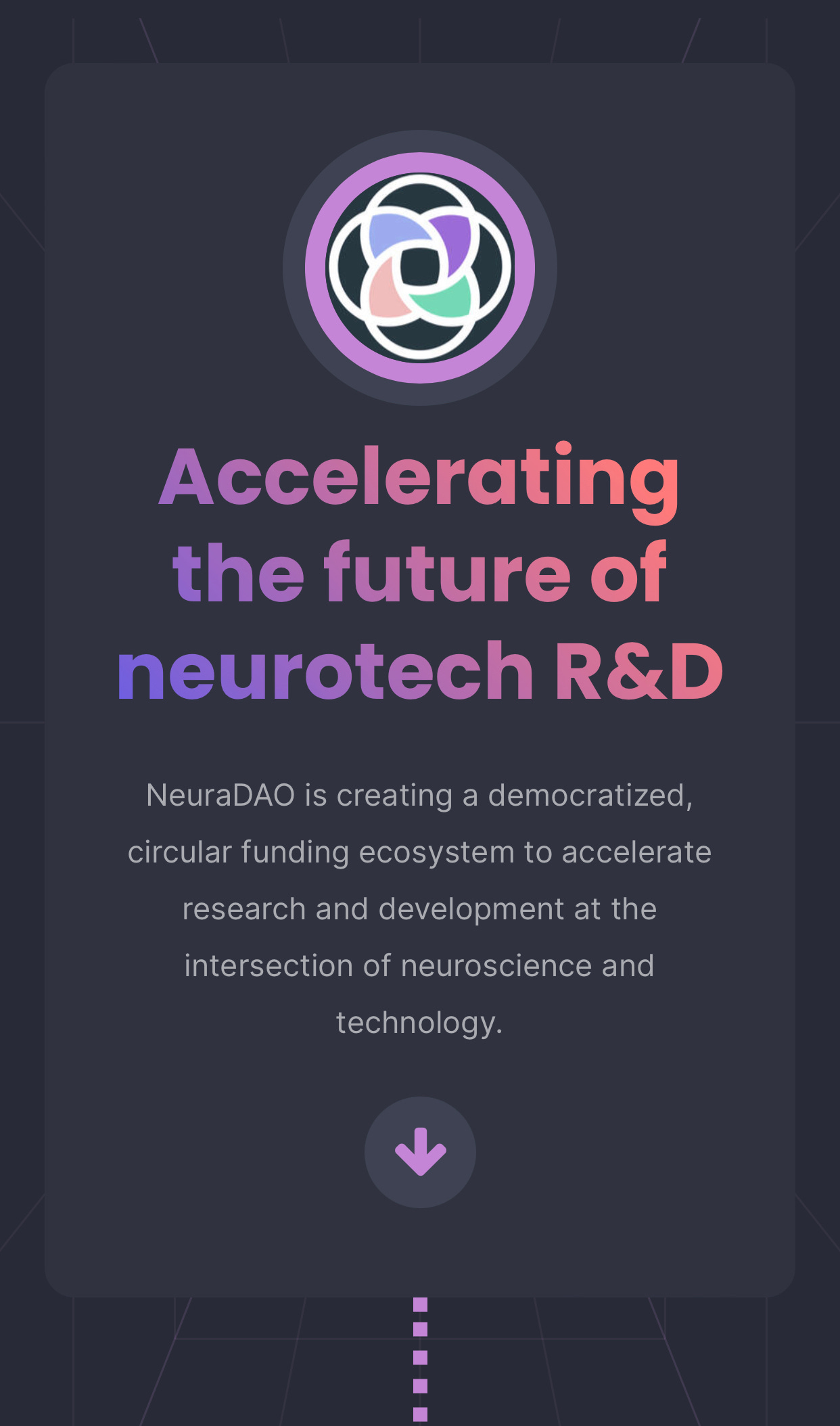 Accelerating the future of neurotech R&D

NeuraDAO is creating a democratized, circular funding ecosystem to accelerate research and development at the intersection of neuroscience and technology.